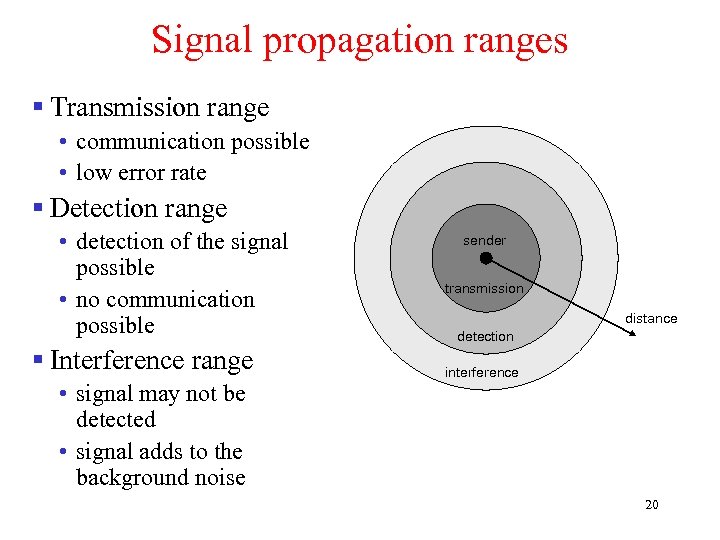 Signal propagation ranges

▪ Transmission range
• communication possible
• low error rate

▪ Detection range
• detection of the signal possible
• no communication possible

▪ Interference range
• signal may not be detected
• signal adds to the background noise

sender

transmission

detection

interference

distance

20